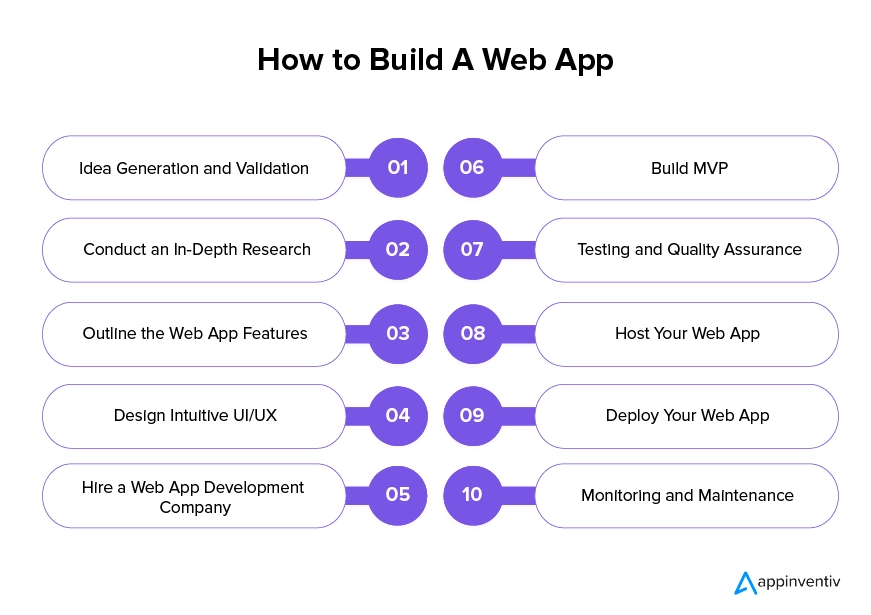 How to Build A Web App

Idea Generation and Validation
01
Conduct an In-Depth Research
02
Outline the Web App Features
03
Design Intuitive UI/UX
04
Hire a Web App Development Company
05

06
Build MVP
07
Testing and Quality Assurance
08
Host Your Web App
09
Deploy Your Web App
10
Monitoring and Maintenance

appinventiv